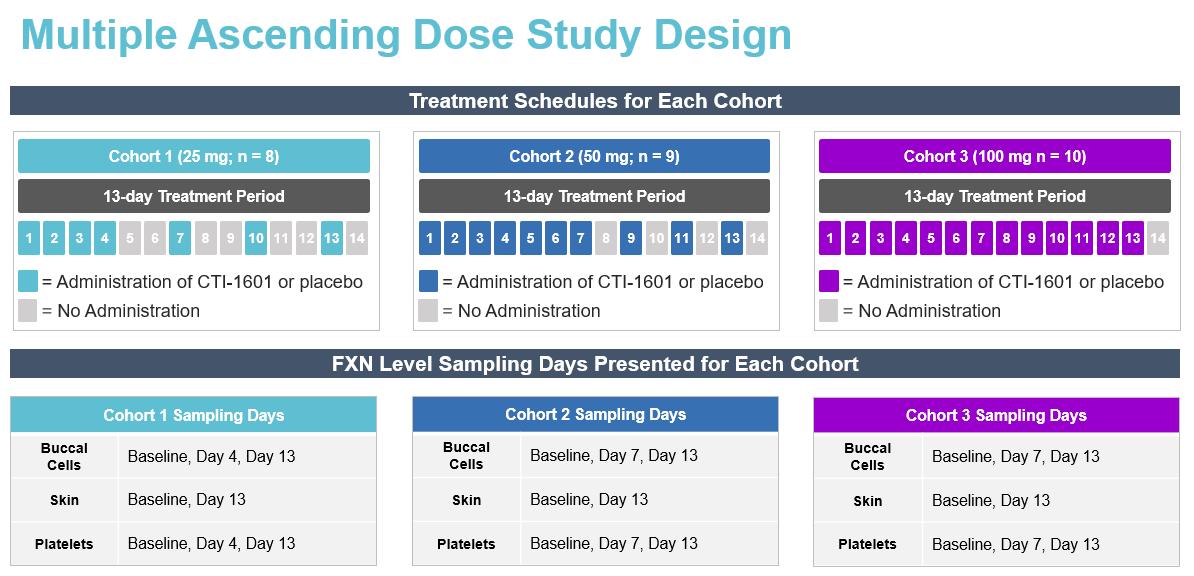 Multiple Ascending Dose Study Design

Treatment Schedules for Each Cohort

Cohort 1 (25 mg; n = 8)

13-day Treatment Period

1 2 3 4 5 6 7 8 9 10 11 12 13 14

= Administration of CTI-1601 or placebo

= No Administration

Cohort 2 (50 mg; n = 9)

13-day Treatment Period

1 2 3 4 5 6 7 8 9 10 11 12 13 14

= Administration of CTI-1601 or placebo

= No Administration

Cohort 3 (100 mg n = 10)

13-day Treatment Period

1 2 3 4 5 6 7 8 9 10 11 12 13 14

= Administration of CTI-1601 or placebo

= No Administration

FXN Level Sampling Days Presented for Each Cohort

| Cohort 1 Sampling Days | |
|---|---|
| Buccal Cells | Baseline, Day 4, Day 13 |
| Skin | Baseline, Day 13 |
| Platelets | Baseline, Day 4, Day 13 |

| Cohort 2 Sampling Days | |
|---|---|
| Buccal Cells | Baseline, Day 7, Day 13 |
| Skin | Baseline, Day 13 |
| Platelets | Baseline, Day 7, Day 13 |

| Cohort 3 Sampling Days | |
|---|---|
| Buccal Cells | Baseline, Day 7, Day 13 |
| Skin | Baseline, Day 13 |
| Platelets | Baseline, Day 7, Day 13 |